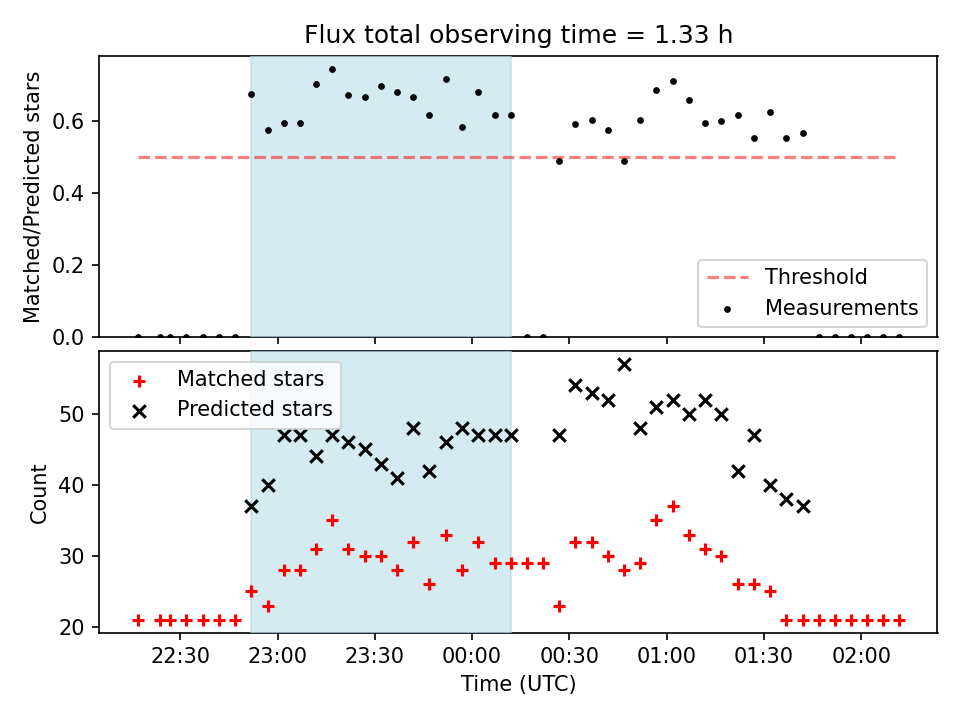 Flux total observing time = 1.33 h

Matched/Predicted stars

0.6
0.4
0.2
0.0

Threshold
Measurements

Matched stars
Predicted stars

Count

50
40
30
20

22:30
23:00
23:30
00:00
00:30
01:00
01:30
02:00

Time (UTC)